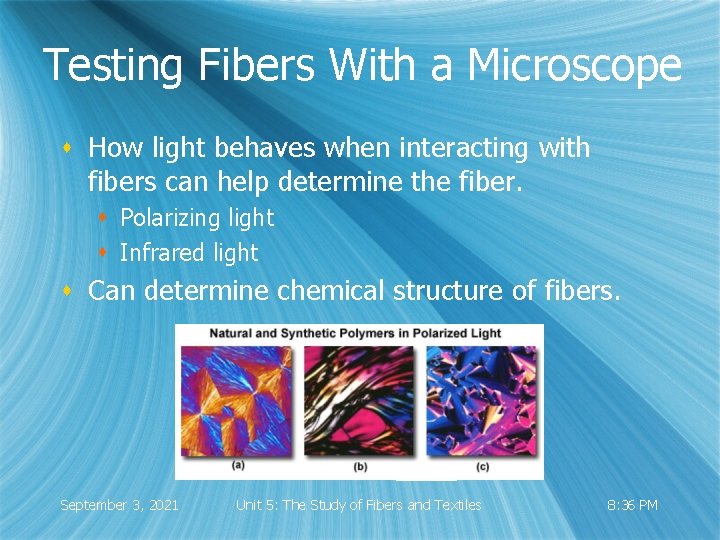 Testing Fibers With a Microscope

How light behaves when interacting with fibers can help determine the fiber.

Polarizing light

Infrared light

Can determine chemical structure of fibers.

Natural and Synthetic Polymers in Polarized Light

(a)

(b)

(c)

September 3, 2021

Unit 5: The Study of Fibers and Textiles

8:36 PM